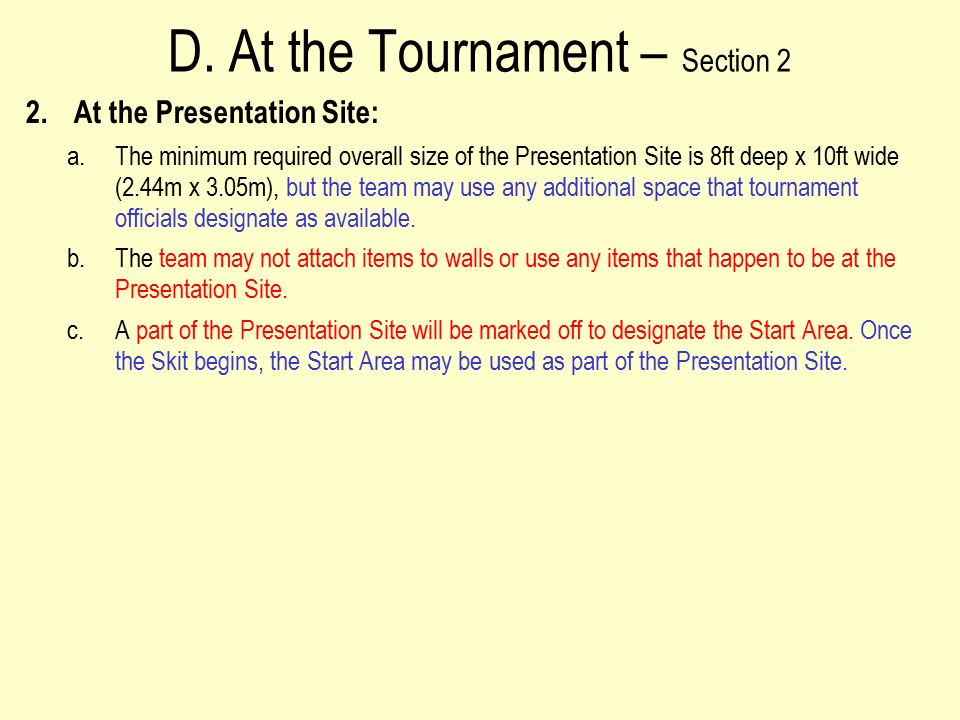 D. At the Tournament – Section 2

2. At the Presentation Site:

a. The minimum required overall size of the Presentation Site is 8ft deep x 10ft wide (2.44m x 3.05m), but the team may use any additional space that tournament officials designate as available.

b. The team may not attach items to walls or use any items that happen to be at the Presentation Site.

c. A part of the Presentation Site will be marked off to designate the Start Area. Once the Skit begins, the Start Area may be used as part of the Presentation Site.